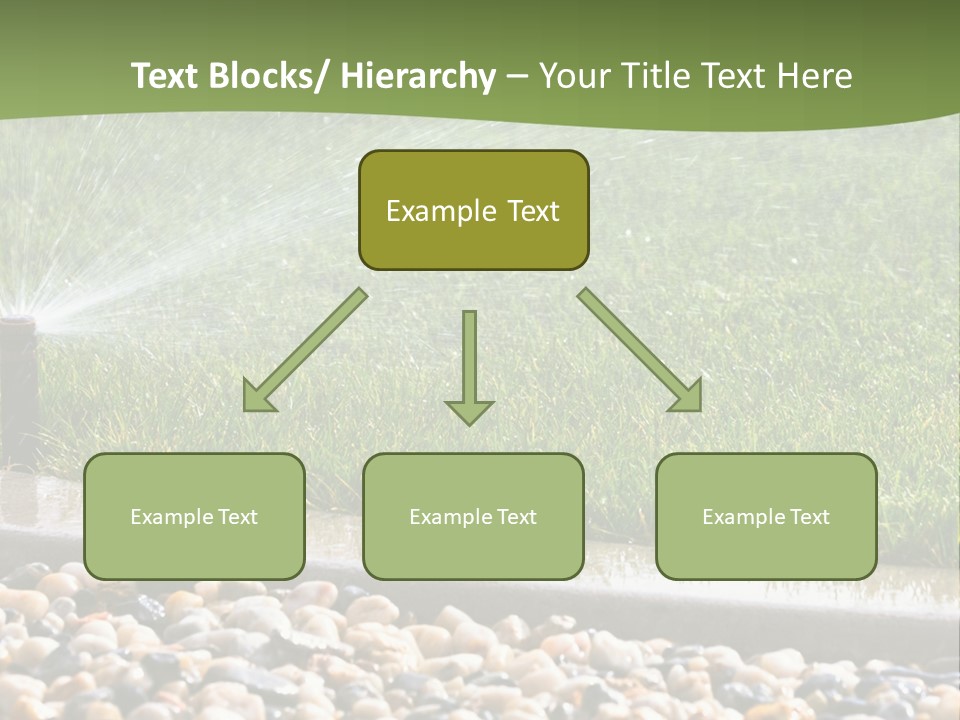 Text Blocks/ Hierarchy – Your Title Text Here

Example Text

Example Text

Example Text

Example Text